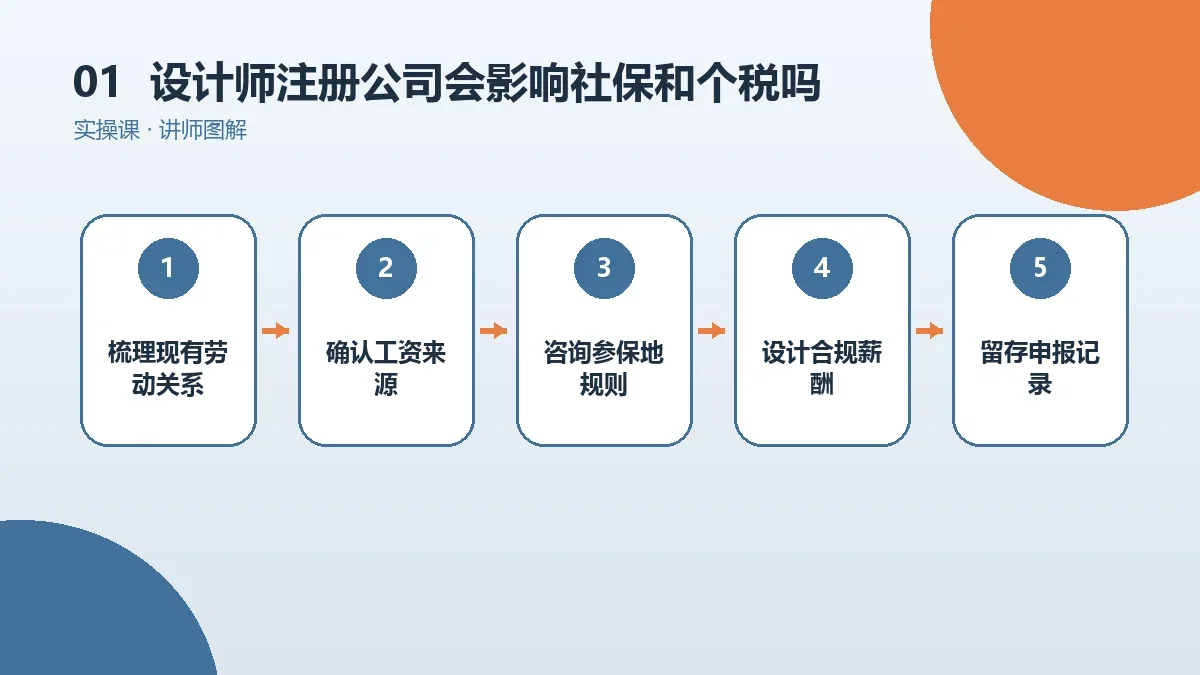 01 设计师注册公司会影响社保和个税吗

实操课 · 讲师图解

1

梳理现有劳动关系

2

确认工资来源

3

咨询参保地规则

4

设计合规薪酬

5

留存申报记录